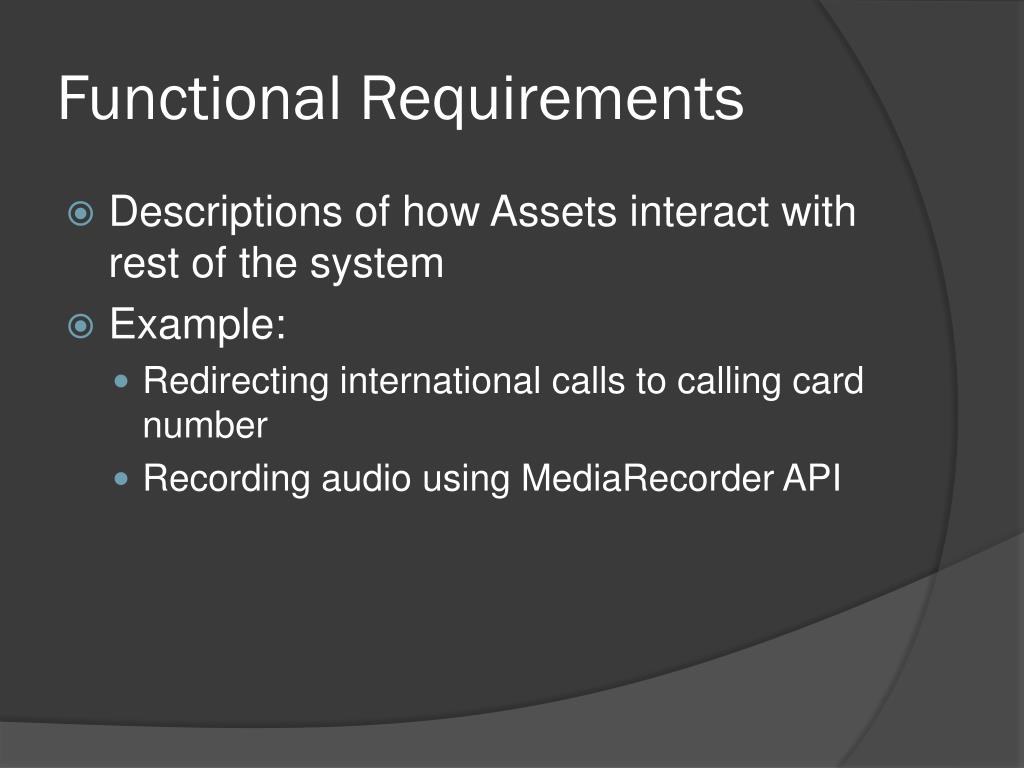 Functional Requirements

Descriptions of how Assets interact with rest of the system

Example:

Redirecting international calls to calling card number

Recording audio using MediaRecorder API